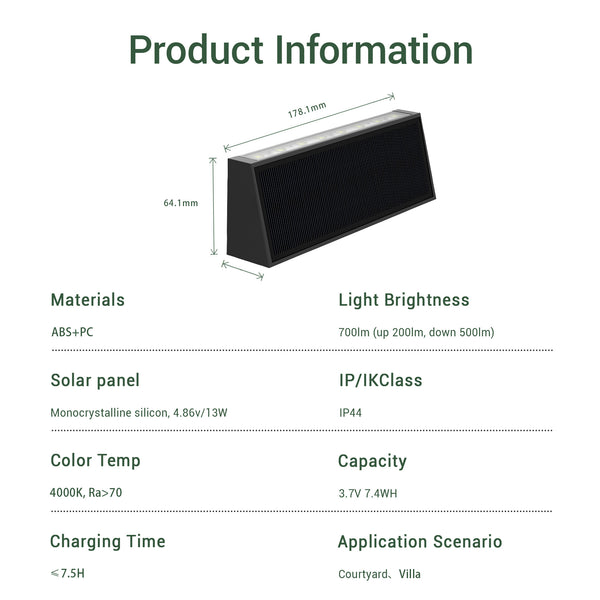 Product Information

178.1mm

64.1mm

Materials

ABS+PC

Light Brightness

700lm (up 200lm, down 500lm)

Solar panel

Monocrystalline silicon, 4.86v/13W

IP/IKClass

IP44

Color Temp

4000K, Ra>70

Capacity

3.7V 7.4WH

Charging Time

≤7.5H

Application Scenario

Courtyard、Villa